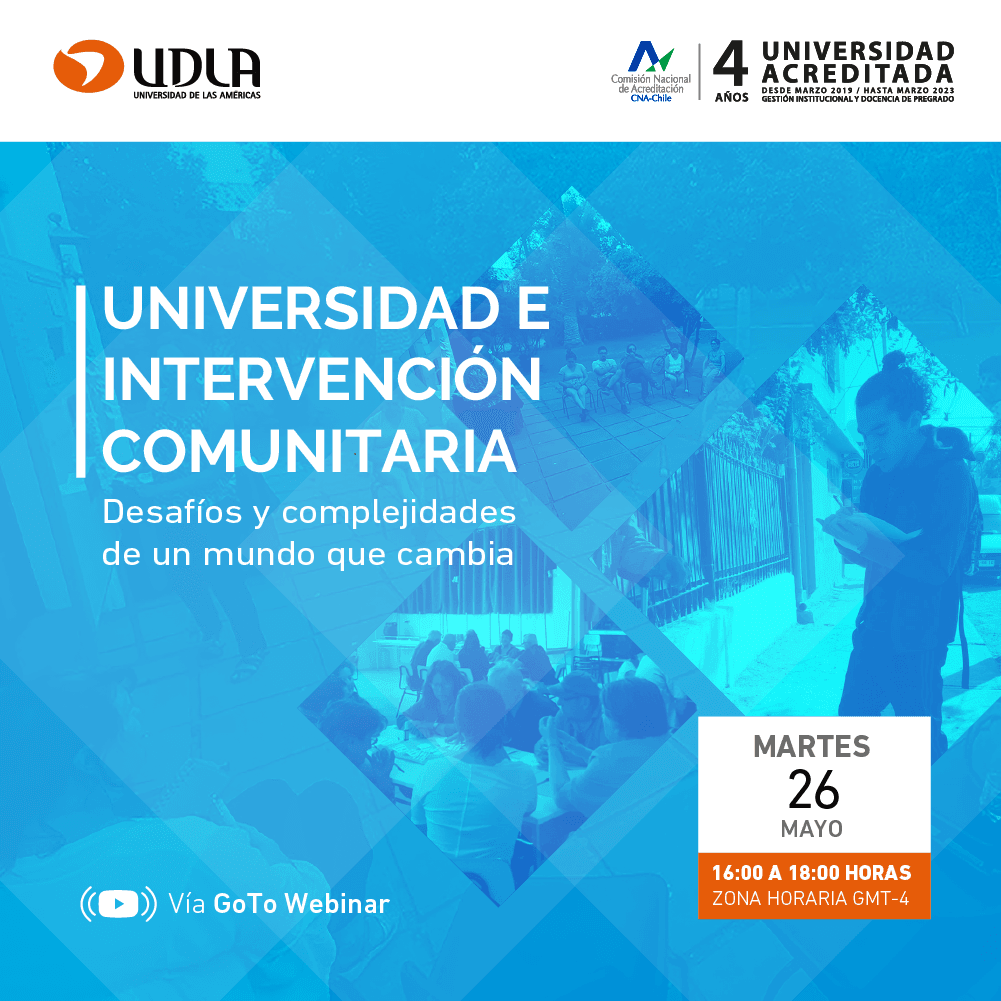 UDLA
UNIVERSIDAD DE LAS AMÉRICAS

Comisión Nacional de Acreditación CNA-Chile

4 AÑOS

UNIVERSIDAD ACREDITADA
DESDE MARZO 2019 / HASTA MARZO 2023
GESTIÓN INSTITUCIONAL Y DOCENCIA DE PREGRADO

UNIVERSIDAD E INTERVENCIÓN COMUNITARIA

Desafíos y complejidades de un mundo que cambia

MARTES
26
MAYO

16:00 A 18:00 HORAS
ZONA HORARIA GMT-4

Vía GoTo Webinar